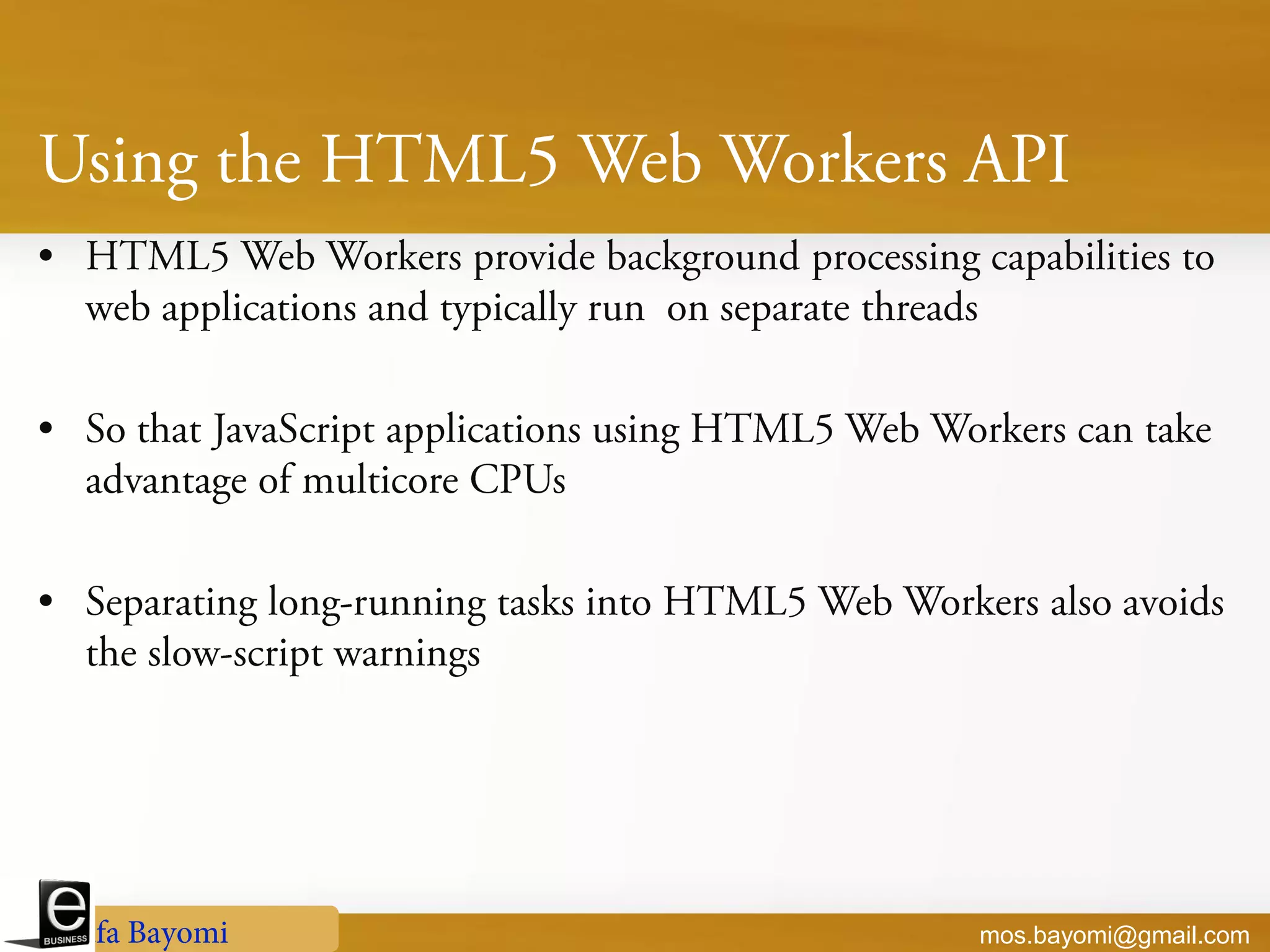 Using the HTML5 Web Workers API

• HTML5 Web Workers provide background processing capabilities to web applications and typically run on separate threads

• So that JavaScript applications using HTML5 Web Workers can take advantage of multicore CPUs

• Separating long-running tasks into HTML5 Web Workers also avoids the slow-script warnings

e BUSINESS fa Bayomi

mos.bayomi@gmail.com